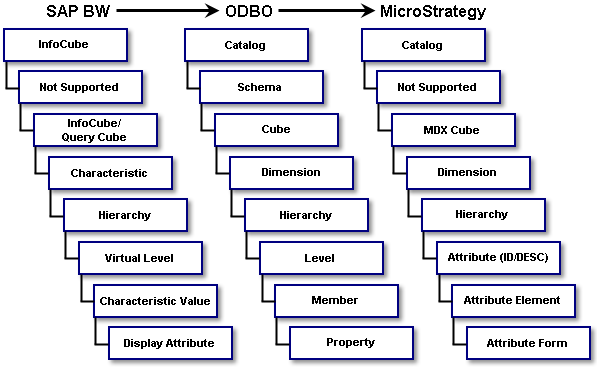 SAP BW → ODBO → MicroStrategy

InfoCube
Not Supported
InfoCube/ Query Cube
Characteristic
Hierarchy
Virtual Level
Characteristic Value
Display Attribute

Catalog
Schema
Cube
Dimension
Hierarchy
Level
Member
Property

Catalog
Not Supported
MDX Cube
Dimension
Hierarchy
Attribute (ID/DESC)
Attribute Element
Attribute Form